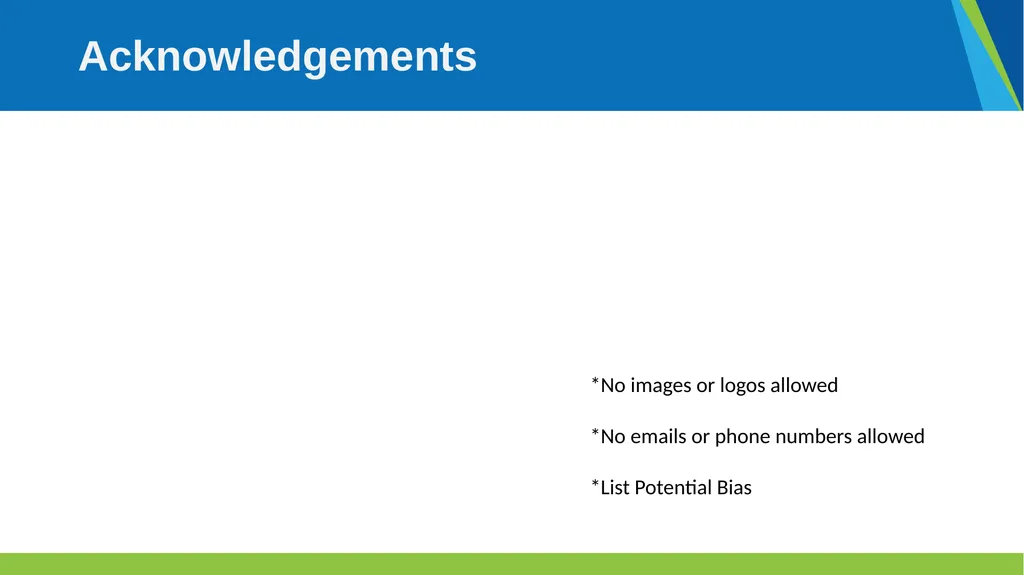 Acknowledgements

*No images or logos allowed

*No emails or phone numbers allowed

*List Potential Bias